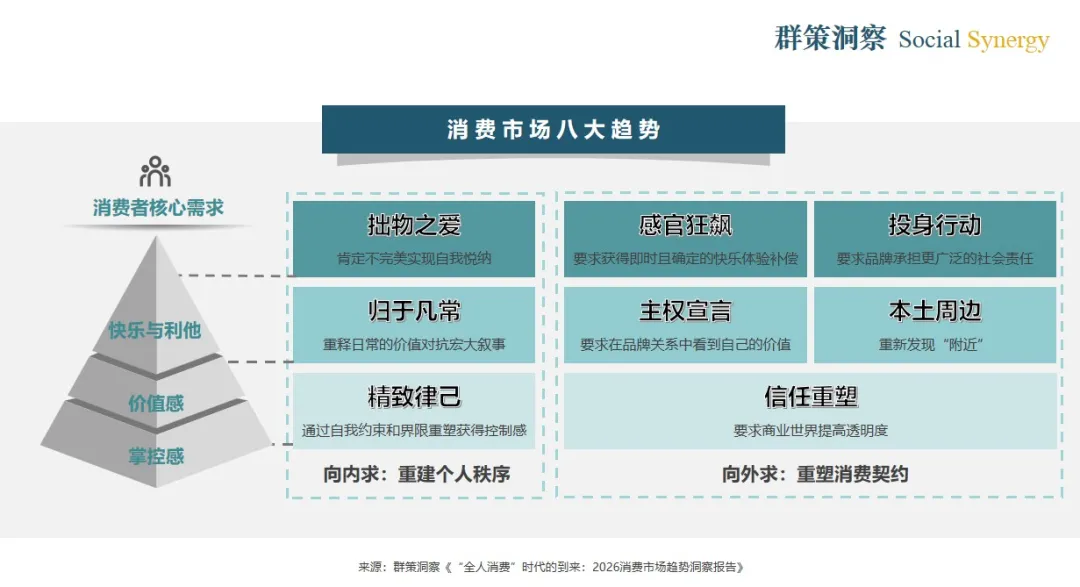 群策洞察 Social Synergy

消费市场八大趋势

消费者核心需求

快乐与利他

价值感

掌控感

拙物之爱
肯定不完美实现自我悦纳

归于凡常
重释日常的价值对抗宏大叙事

精致律己
通过自我约束和界限重塑获得控制感

向内求：重建个人秩序

感官狂飙
要求获得即时且确定的快乐体验补偿

投身行动
要求品牌承担更广泛的社会责任

主权宣言
要求在品牌关系中看到自己的价值

本土周边
重新发现“附近”

信任重塑
要求商业世界提高透明度

向外求：重塑消费契约

来源：群策洞察《“全人消费”时代的到来：2026消费市场趋势洞察报告》